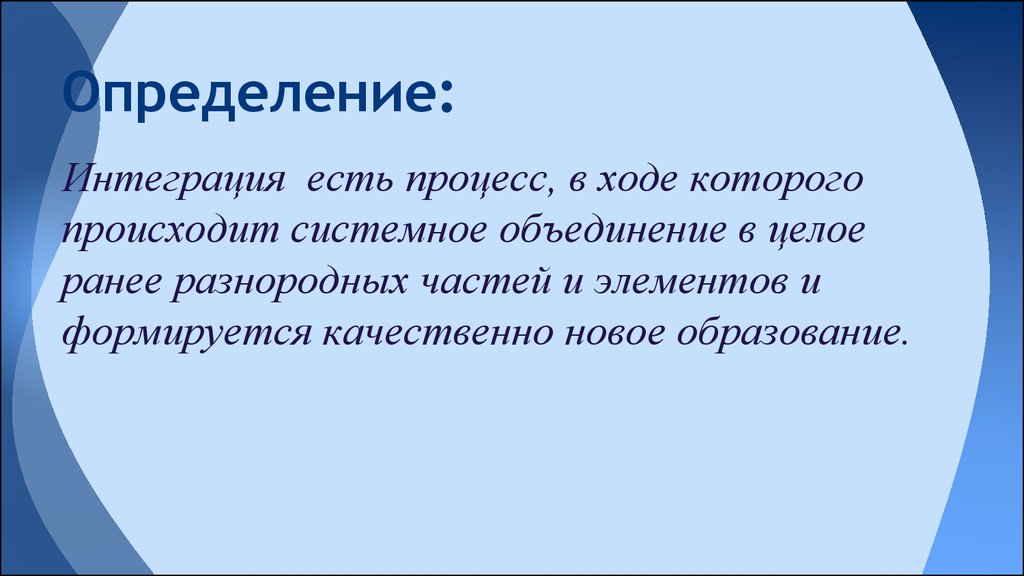 Определение:

Интеграция  есть процесс, в ходе которого происходит системное объединение в целое ранее разнородных частей и элементов и формируется качественно новое образование.